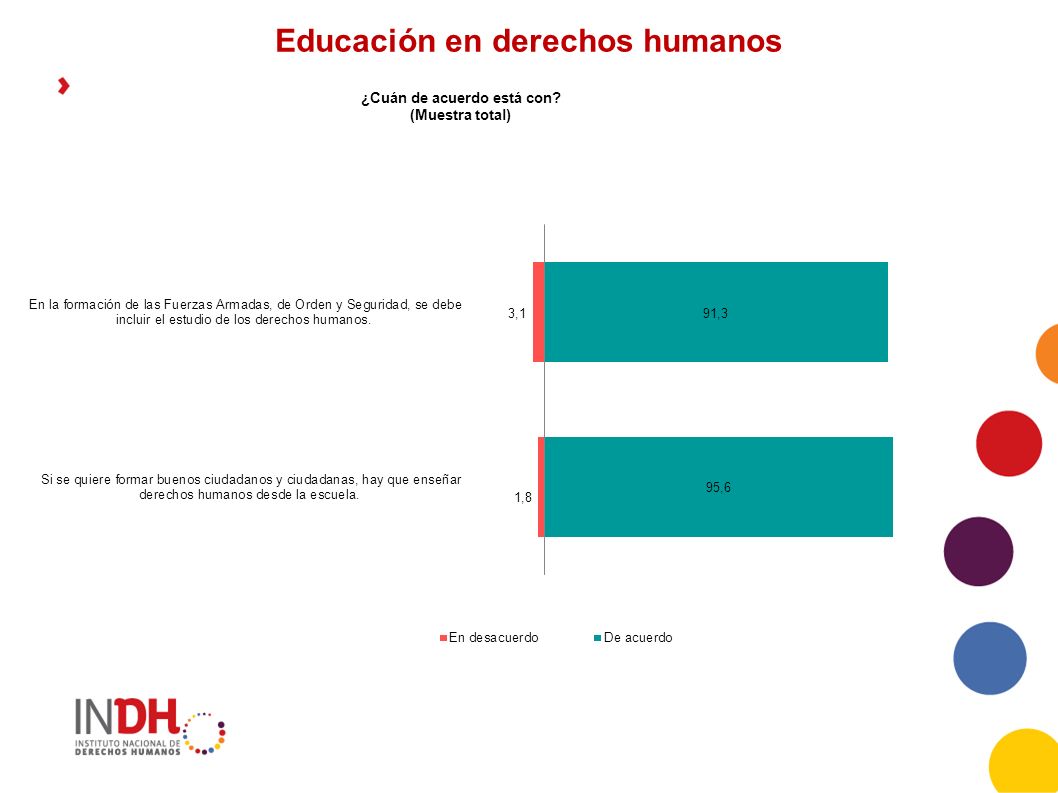 Educación en derechos humanos

¿Cuán de acuerdo está con?
(Muestra total)

En la formación de las Fuerzas Armadas, de Orden y Seguridad, se debe incluir el estudio de los derechos humanos.

3,1

91,3

Si se quiere formar buenos ciudadanos y ciudadanas, hay que enseñar derechos humanos desde la escuela.

1,8

95,6

En desacuerdo De acuerdo

INDH
INSTITUTO NACIONAL DE DERECHOS HUMANOS